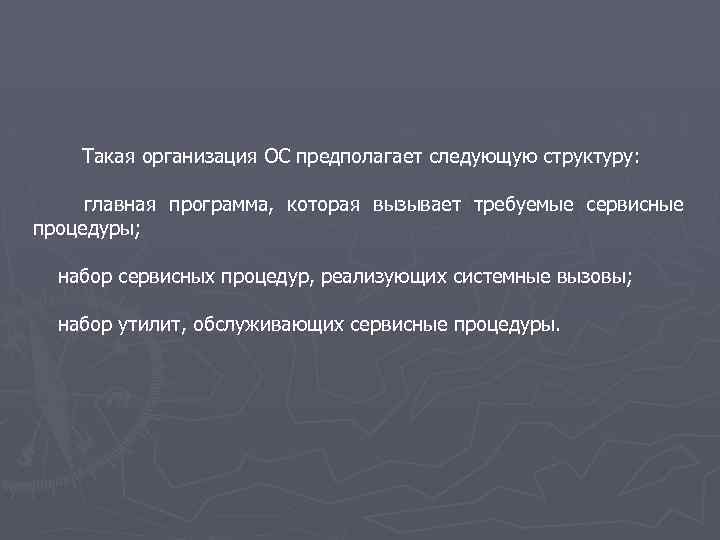 Такая организация ОС предполагает следующую структуру:

главная программа, которая вызывает требуемые сервисные процедуры;

набор сервисных процедур, реализующих системные вызовы;

набор утилит, обслуживающих сервисные процедуры.